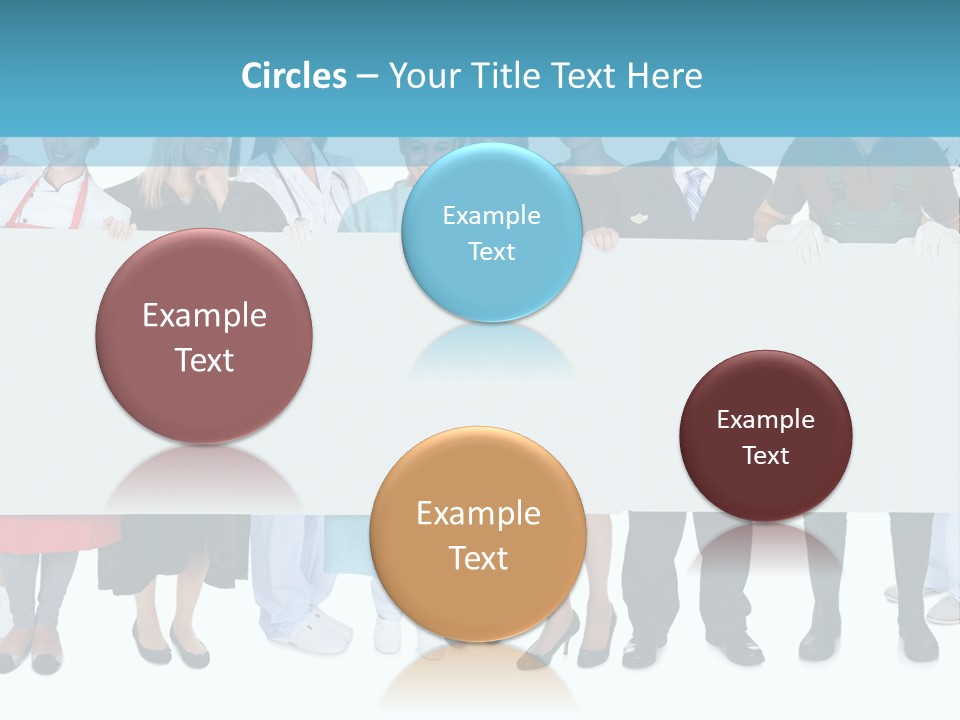 Circles – Your Title Text Here

Example Text

Example Text

Example Text

Example Text